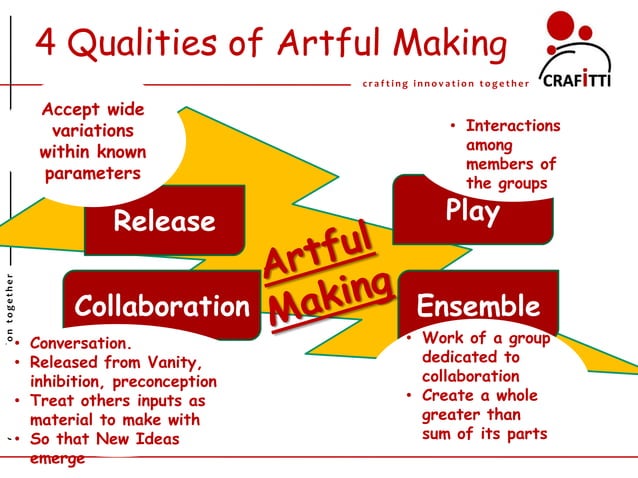 4 Qualities of Artful Making

crafting innovation together

CRAFITTI

Accept wide variations within known parameters

Release

• Interactions among members of the groups

Play

Artful Making

Collaboration

Ensemble

on together

• Conversation.
• Released from Vanity, inhibition, preconception
• Treat others inputs as material to make with
• So that New Ideas emerge

• Work of a group dedicated to collaboration
• Create a whole greater than sum of its parts